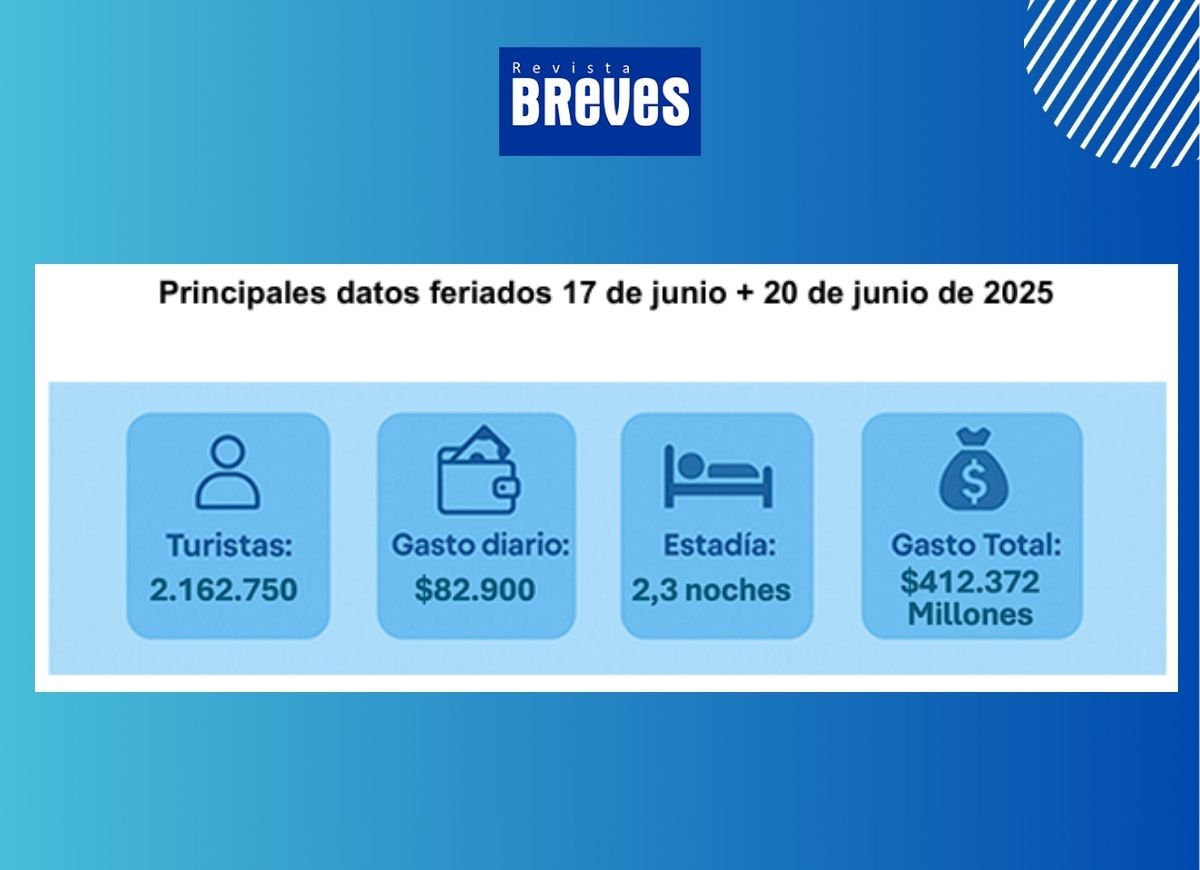 Revista
BREVES

Principales datos feriados 17 de junio + 20 de junio de 2025

Turistas:
2.162.750

Gasto diario:
$82.900

Estadía:
2,3 noches

Gasto Total:
$412.372
Millones